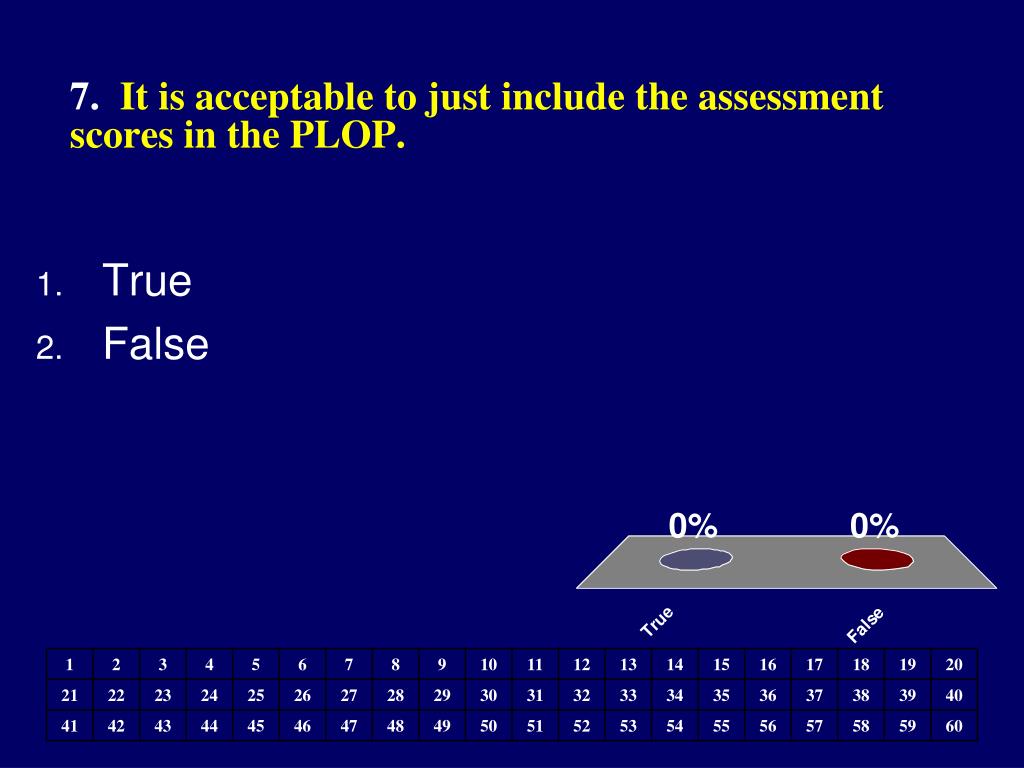 7. It is acceptable to just include the assessment scores in the PLOP.

1. True
2. False

0%
0%

True
False

| 1 | 2 | 3 | 4 | 5 | 6 | 7 | 8 | 9 | 10 | 11 | 12 | 13 | 14 | 15 | 16 | 17 | 18 | 19 | 20 |
|---|---|---|---|---|---|---|---|---|---|---|---|---|---|---|---|---|---|---|---|
| 21 | 22 | 23 | 24 | 25 | 26 | 27 | 28 | 29 | 30 | 31 | 32 | 33 | 34 | 35 | 36 | 37 | 38 | 39 | 40 |
| 41 | 42 | 43 | 44 | 45 | 46 | 47 | 48 | 49 | 50 | 51 | 52 | 53 | 54 | 55 | 56 | 57 | 58 | 59 | 60 |